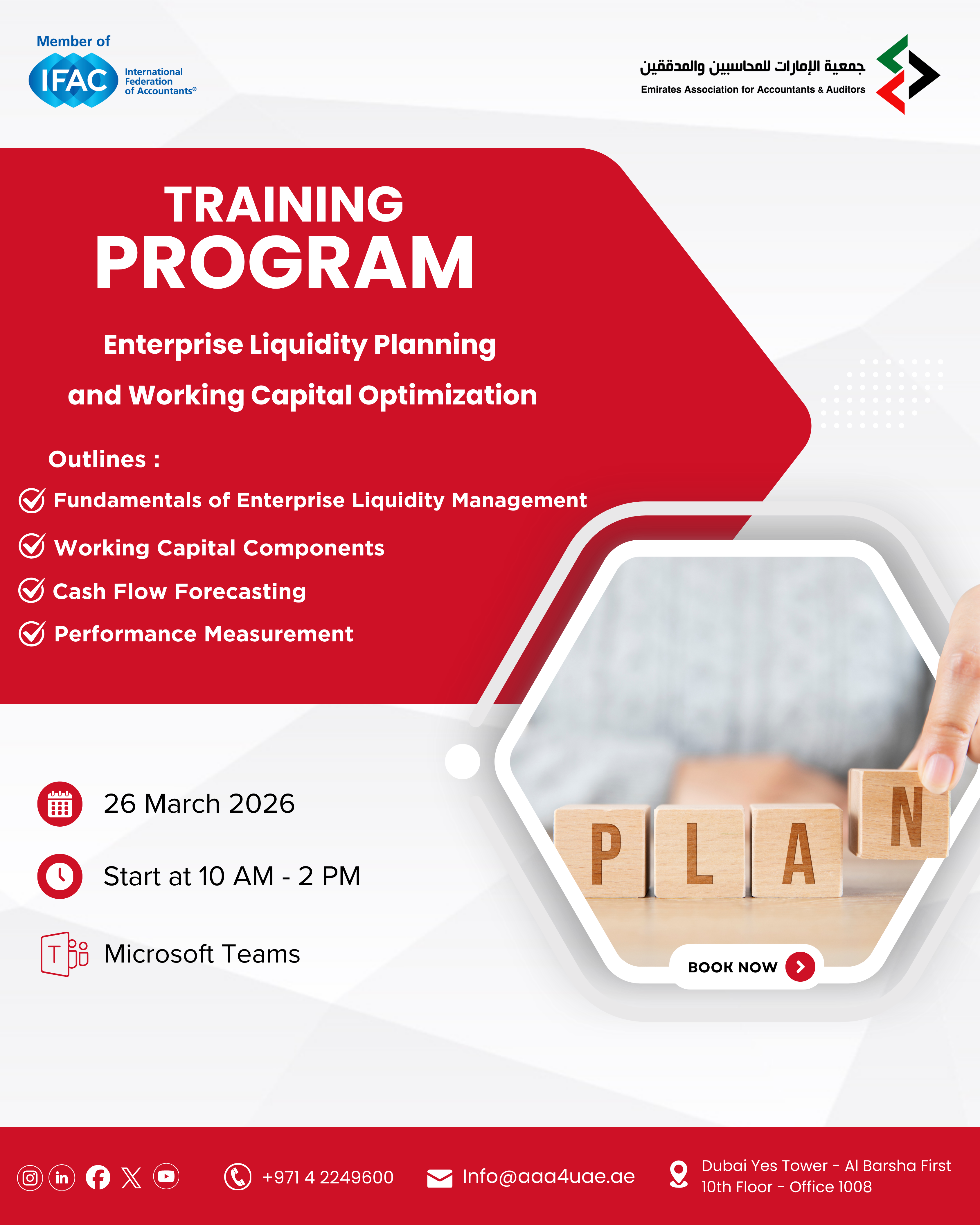 Member of
IFAC International Federation of Accountants®

جمعية الإمارات للمحاسبين والمدققين
Emirates Association for Accountants & Auditors

TRAINING
PROGRAM

Enterprise Liquidity Planning
and Working Capital Optimization

Outlines :
Fundamentals of Enterprise Liquidity Management
Working Capital Components
Cash Flow Forecasting
Performance Measurement

26 March 2026

Start at 10 AM - 2 PM

Microsoft Teams

P L A N

BOOK NOW

+971 4 2249600
Info@aaa4uae.ae
Dubai Yes Tower - Al Barsha First
10th Floor - Office 1008